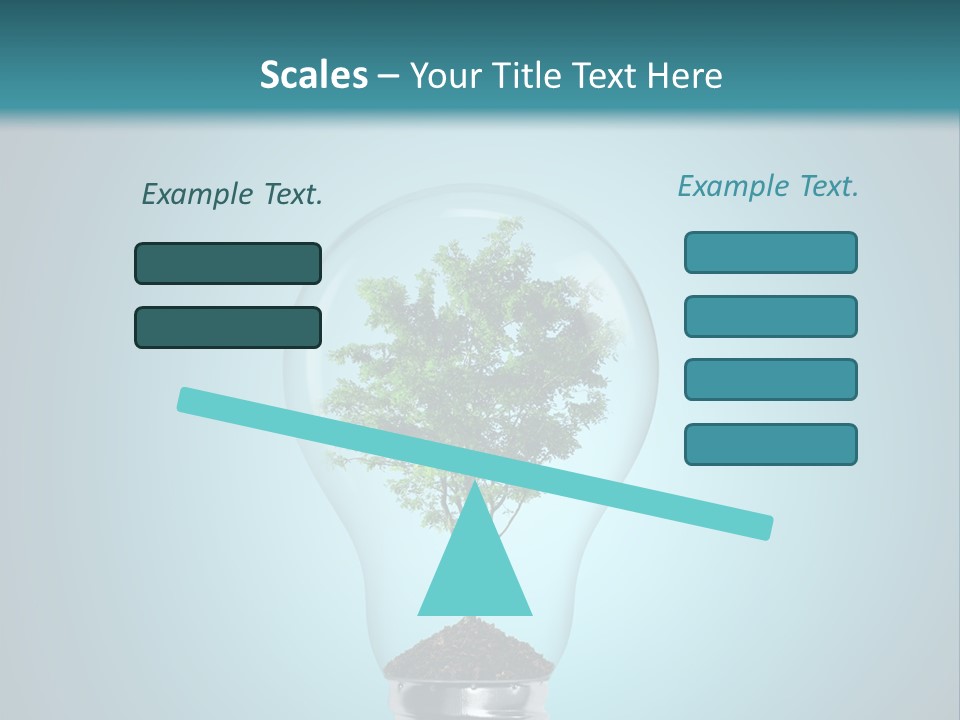 Scales – Your Title Text Here

Example Text.

Example Text.